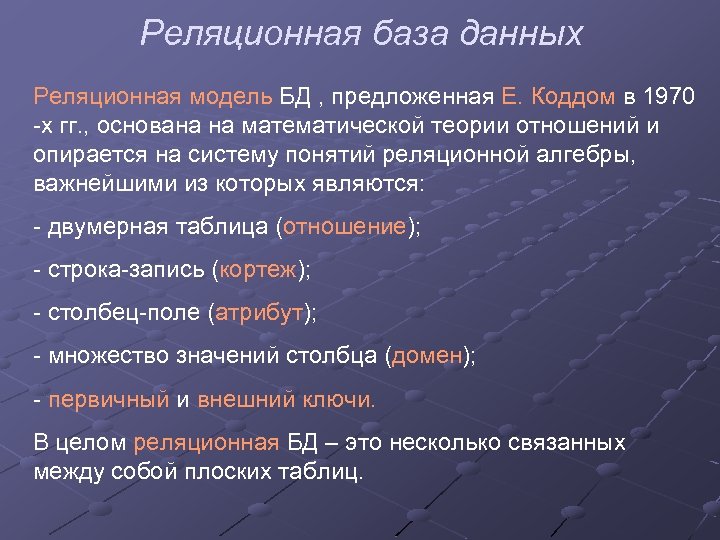 Реляционная база данных

Реляционная модель БД , предложенная Е. Коддом в 1970 -х гг., основана на математической теории отношений и опирается на систему понятий реляционной алгебры, важнейшими из которых являются:

- двумерная таблица (отношение);

- строка-запись (кортеж);

- столбец-поле (атрибут);

- множество значений столбца (домен);

- первичный и внешний ключи.

В целом реляционная БД – это несколько связанных между собой плоских таблиц.